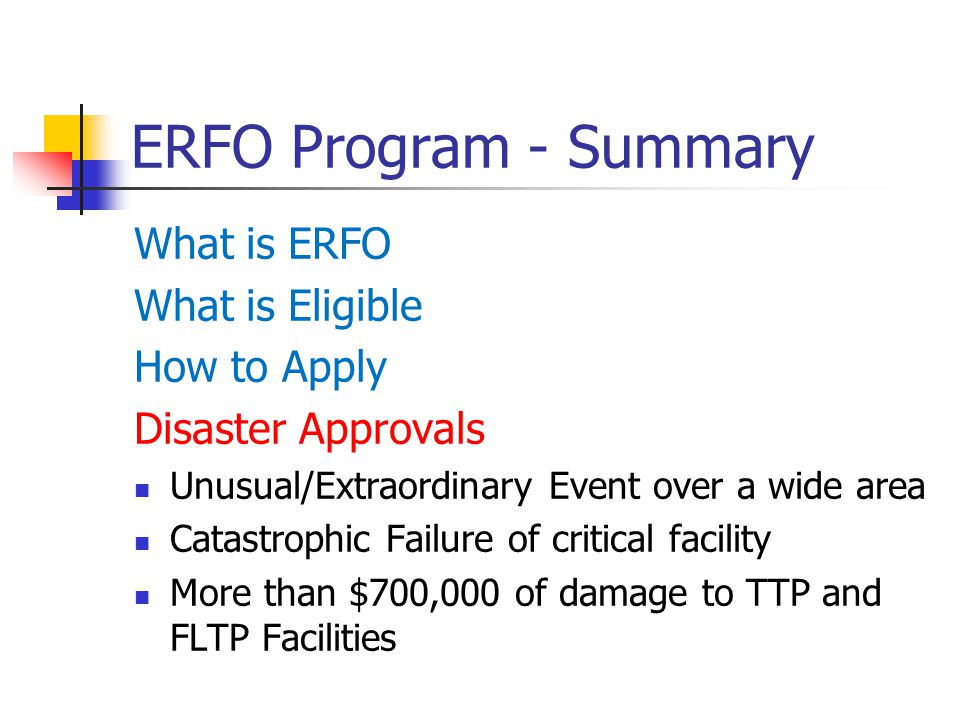 ERFO Program - Summary

What is ERFO

What is Eligible

How to Apply

Disaster Approvals

- Unusual/Extraordinary Event over a wide area
- Catastrophic Failure of critical facility
- More than \$700,000 of damage to TTP and FLTP Facilities